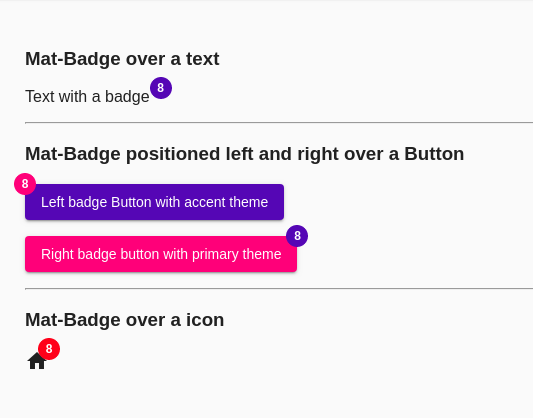 Mat-Badge over a text

Text with a badge 8

Mat-Badge positioned left and right over a Button

8 Left badge Button with accent theme

Right badge button with primary theme 8

Mat-Badge over a icon

8